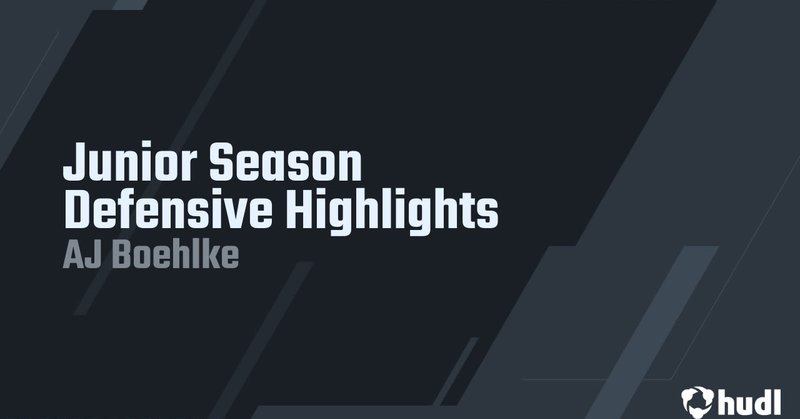 Junior Season
Defensive Highlights
AJ Boehlke

hudl